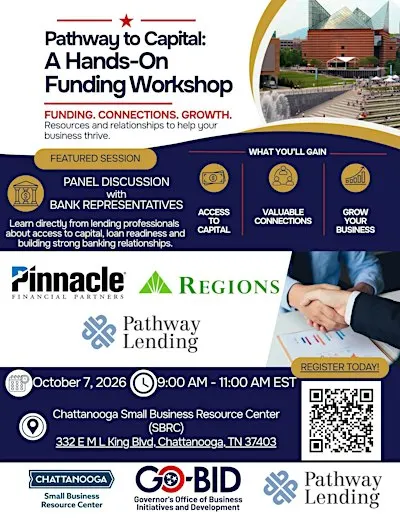 Pathway to Capital:
A Hands-On Funding Workshop

FUNDING. CONNECTIONS. GROWTH.
Resources and relationships to help your business thrive.

FEATURED SESSION

PANEL DISCUSSION with BANK REPRESENTATIVES

Learn directly from lending professionals about access to capital, loan readiness and building strong banking relationships.

WHAT YOU'LL GAIN

ACCESS TO CAPITAL

VALUABLE CONNECTIONS

GROW YOUR BUSINESS

Pinnacle
FINANCIAL PARTNERS

REGIONS

Pathway Lending

REGISTER TODAY!

October 7, 2026

9:00 AM - 11:00 AM EST

Chattanooga Small Business Resource Center (SBRC)
332 E M L King Blvd, Chattanooga, TN 37403

CHATTANOOGA
Small Business Resource Center

GO-BID
Governor's Office of Business Initiatives and Development

Pathway Lending